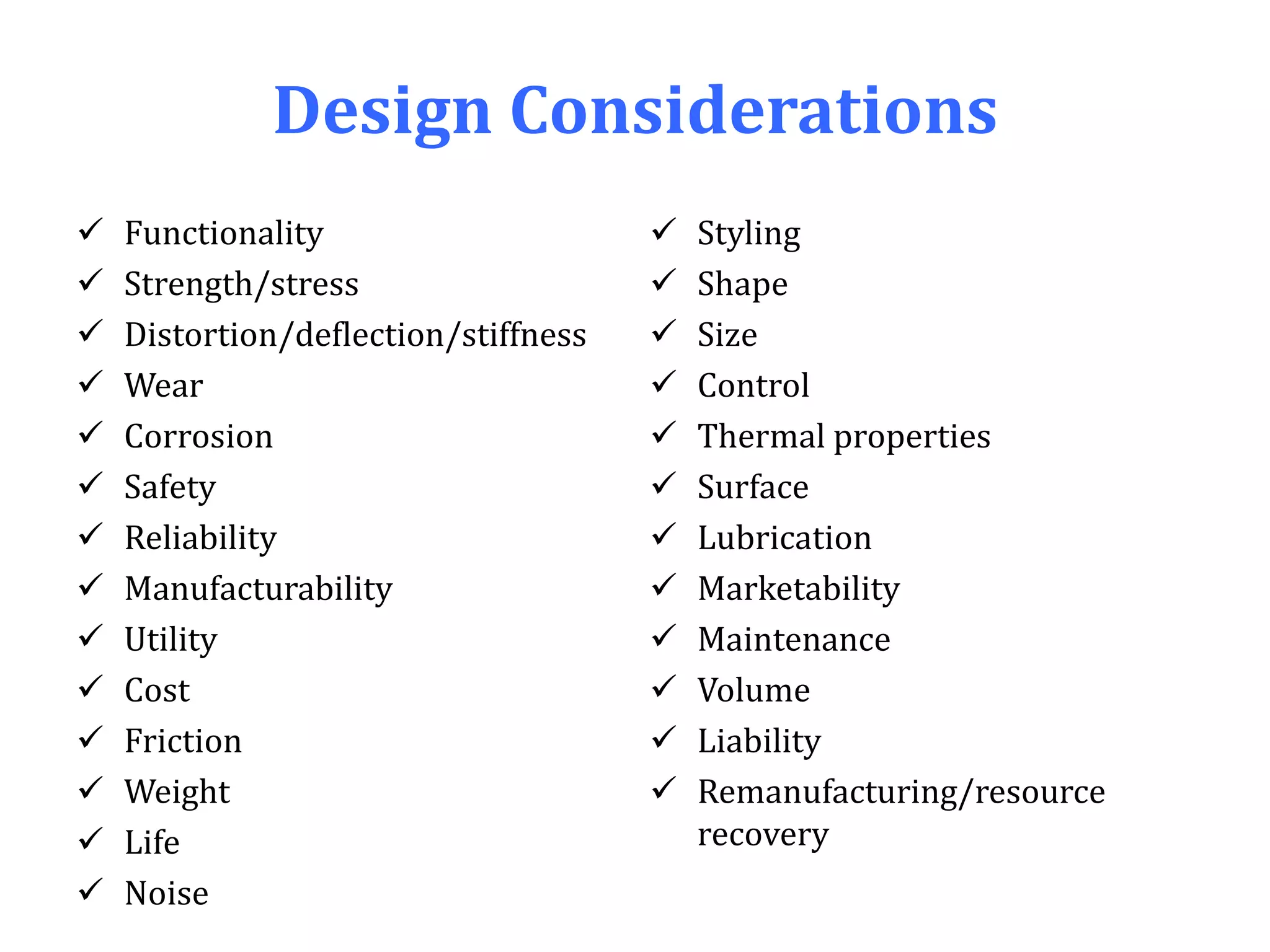 Design Considerations

✓ Functionality
✓ Strength/stress
✓ Distortion/deflection/stiffness
✓ Wear
✓ Corrosion
✓ Safety
✓ Reliability
✓ Manufacturability
✓ Utility
✓ Cost
✓ Friction
✓ Weight
✓ Life
✓ Noise

✓ Styling
✓ Shape
✓ Size
✓ Control
✓ Thermal properties
✓ Surface
✓ Lubrication
✓ Marketability
✓ Maintenance
✓ Volume
✓ Liability
✓ Remanufacturing/resource recovery